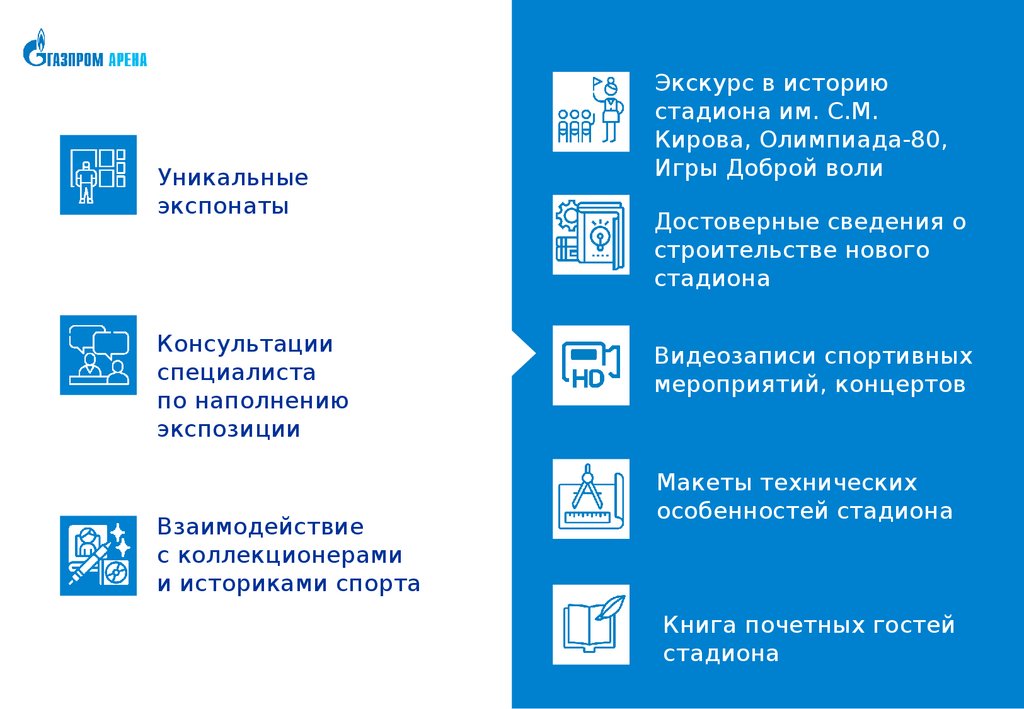 ГАЗПРОМ АРЕНА

Уникальные экспонаты

Консультации специалиста по наполнению экспозиции

Взаимодействие с коллекционерами и историками спорта

Экскурс в историю стадиона им. С.М. Кирова, Олимпиада-80, Игры Доброй воли

Достоверные сведения о строительстве нового стадиона

HD

Видеозаписи спортивных мероприятий, концертов

Макеты технических особенностей стадиона

Книга почетных гостей стадиона